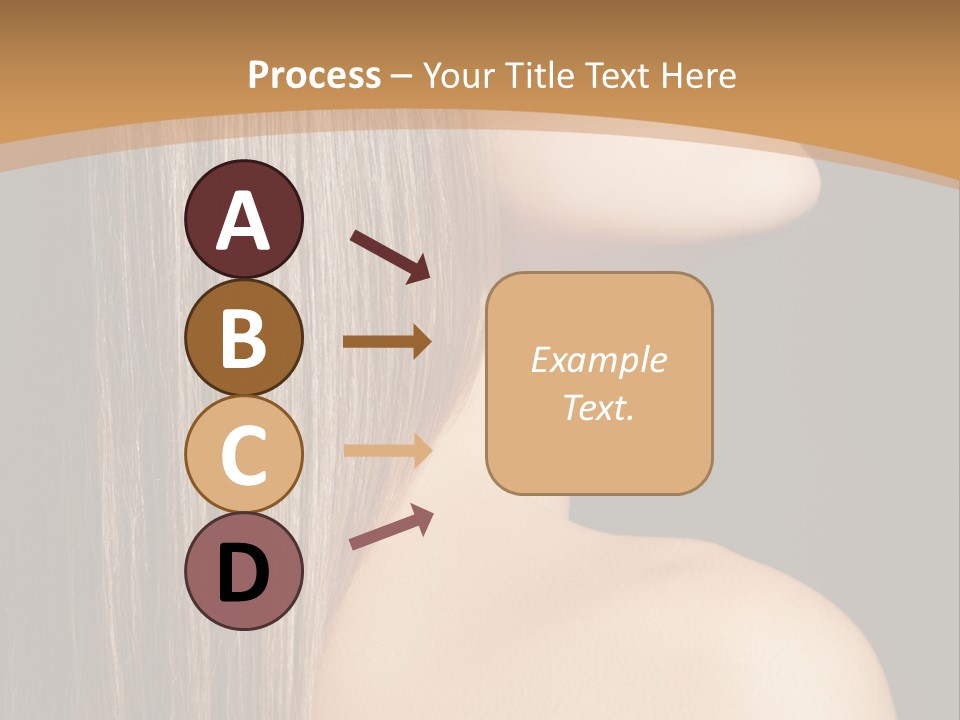 Process – Your Title Text Here

A

B

C

D

Example Text.